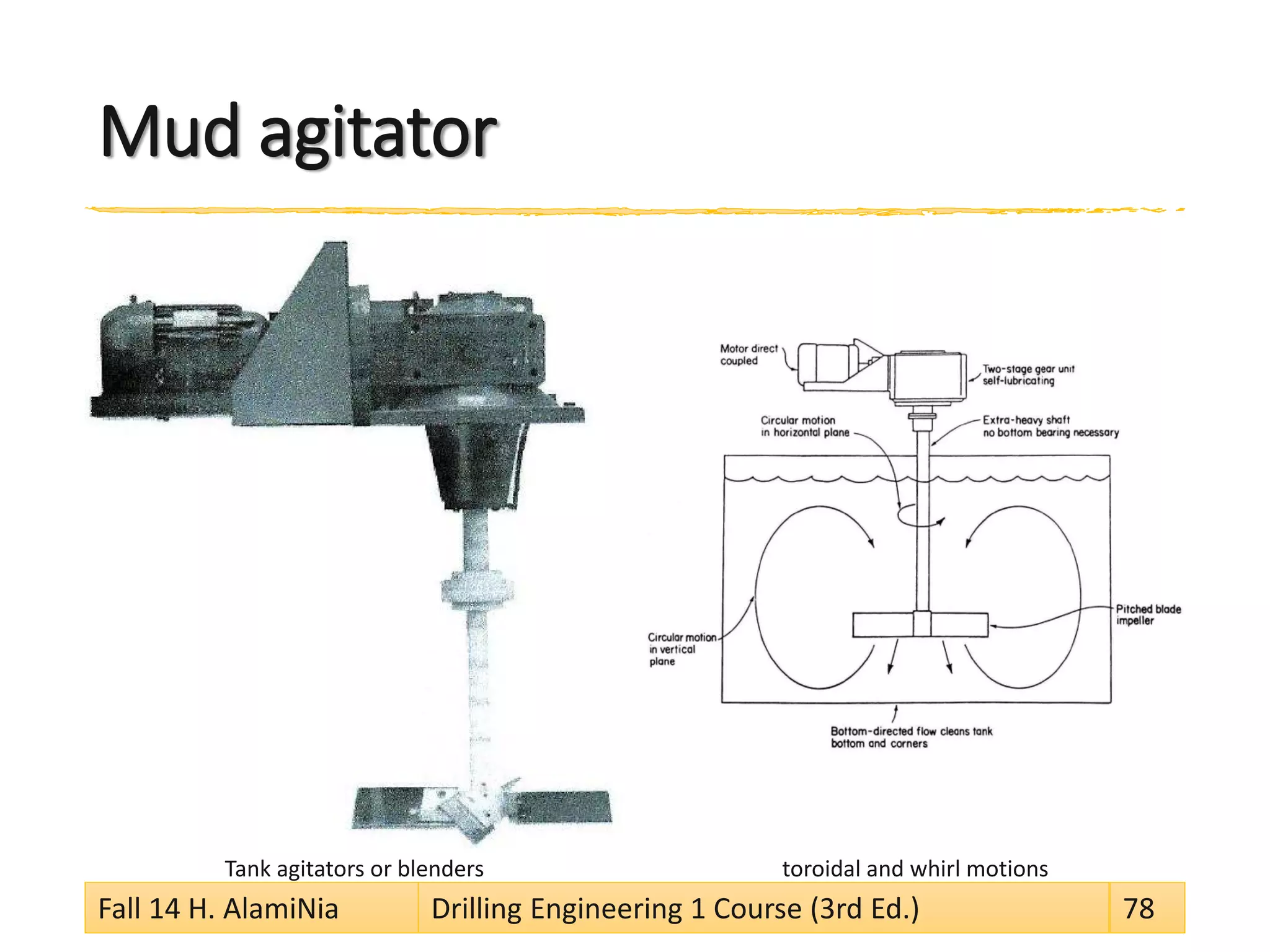 Mud agitator

Motor direct coupled

Two-stage gear unit self-lubricating

Circular motion in horizontal plane

Extra-heavy shaft no bottom bearing necessary

Pitched blade impeller

Circular motion in vertical plane

Bottom-directed flow cleans tank bottom and corners

Tank agitators or blenders

toroidal and whirl motions

Fall 14 H. AlamiNia

Drilling Engineering 1 Course (3rd Ed.)

78